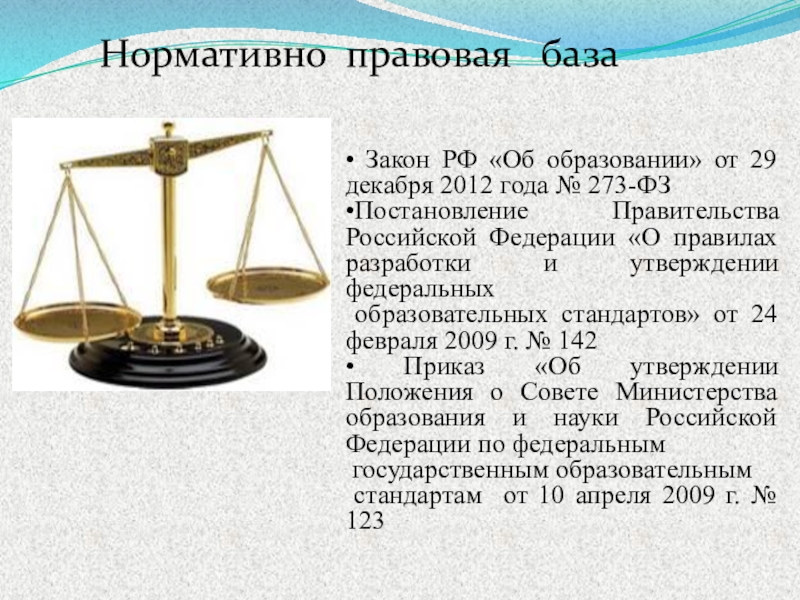 Нормативно правовая база

• Закон РФ «Об образовании» от 29 декабря 2012 года № 273-ФЗ
•Постановление Правительства Российской Федерации «О правилах разработки и утверждении федеральных образовательных стандартов» от 24 февраля 2009 г. № 142
• Приказ «Об утверждении Положения о Совете Министерства образования и науки Российской Федерации по федеральным государственным образовательным стандартам от 10 апреля 2009 г. № 123